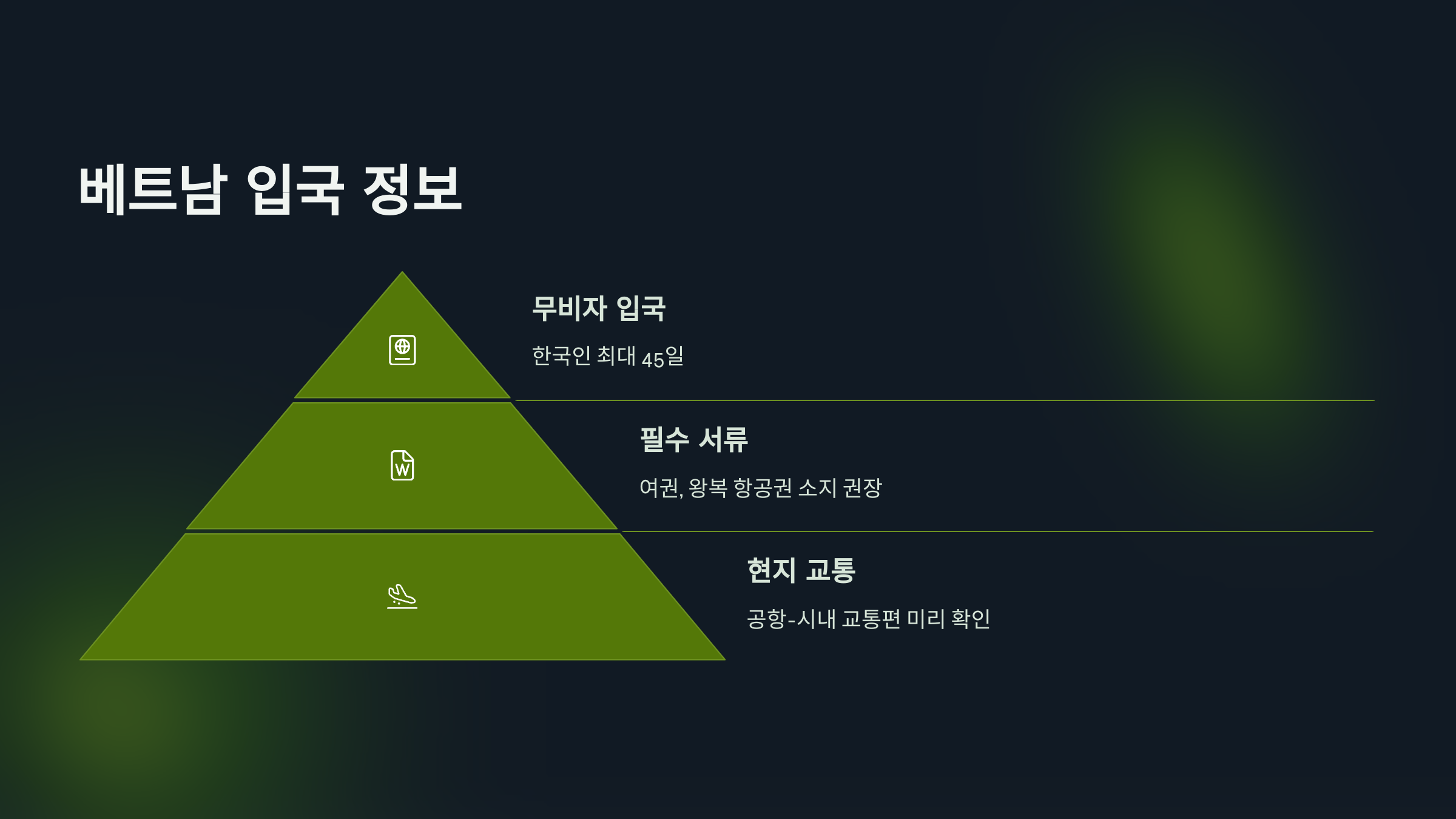 베트남 입국 정보

무비자 입국

한국인 최대 45일

필수 서류

여권, 왕복 항공권 소지 권장

현지 교통

공항-시내 교통편 미리 확인